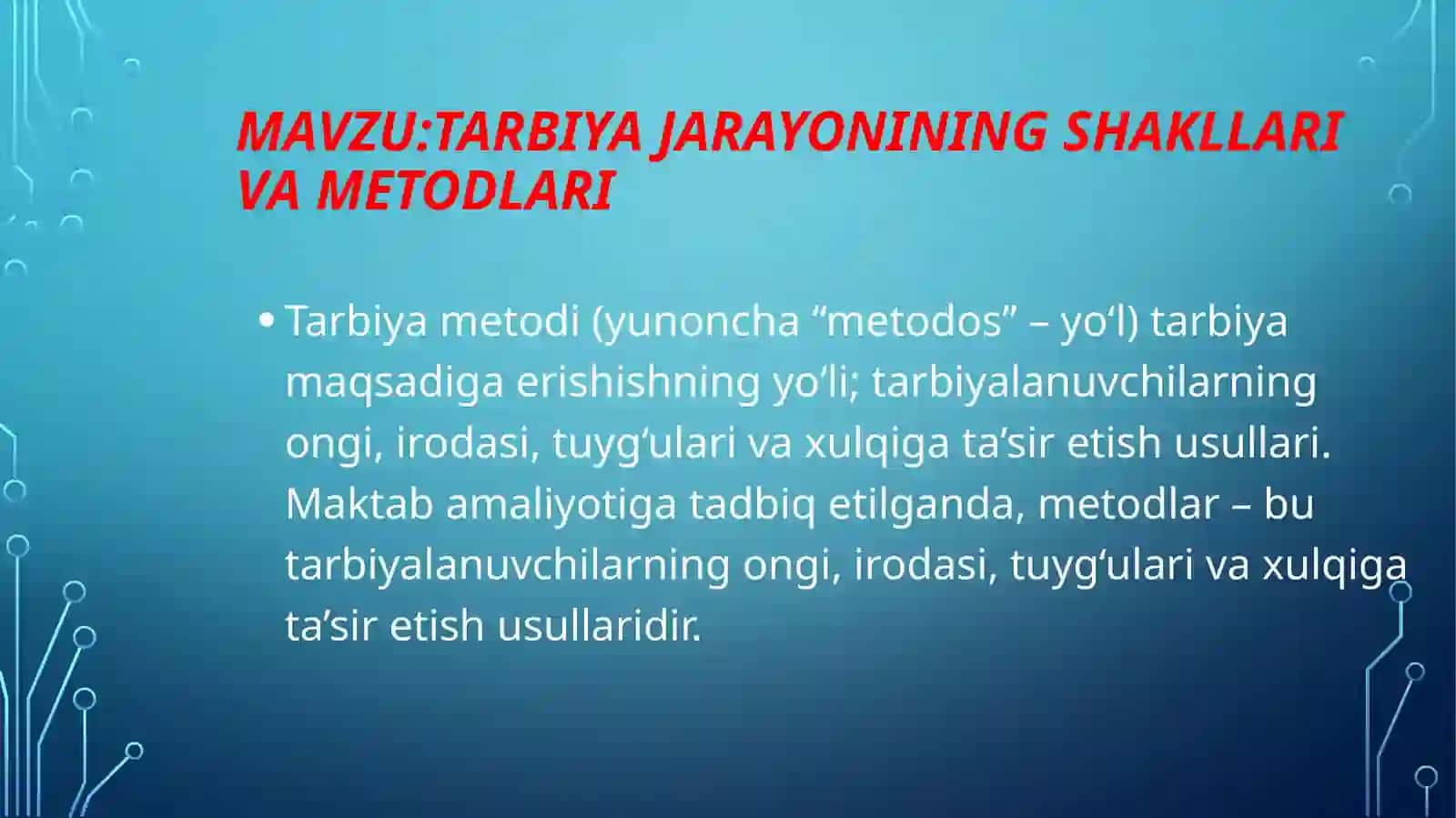 MAVZU:TARBIYA JARAYONINING SHAKLLARI VA METODLARI

• Tarbiya metodi (yunoncha “metodos” – yo‘l) tarbiya maqsadiga erishishning yo’li; tarbiyalanuvchilarning ongi, irodasi, tuyg‘ulari va xulqiga ta’sir etish usullari. Maktab amaliyotiga tadbiq etilganda, metodlar – bu tarbiyalanuvchilarning ongi, irodasi, tuyg‘ulari va xulqiga ta’sir etish usullaridir.